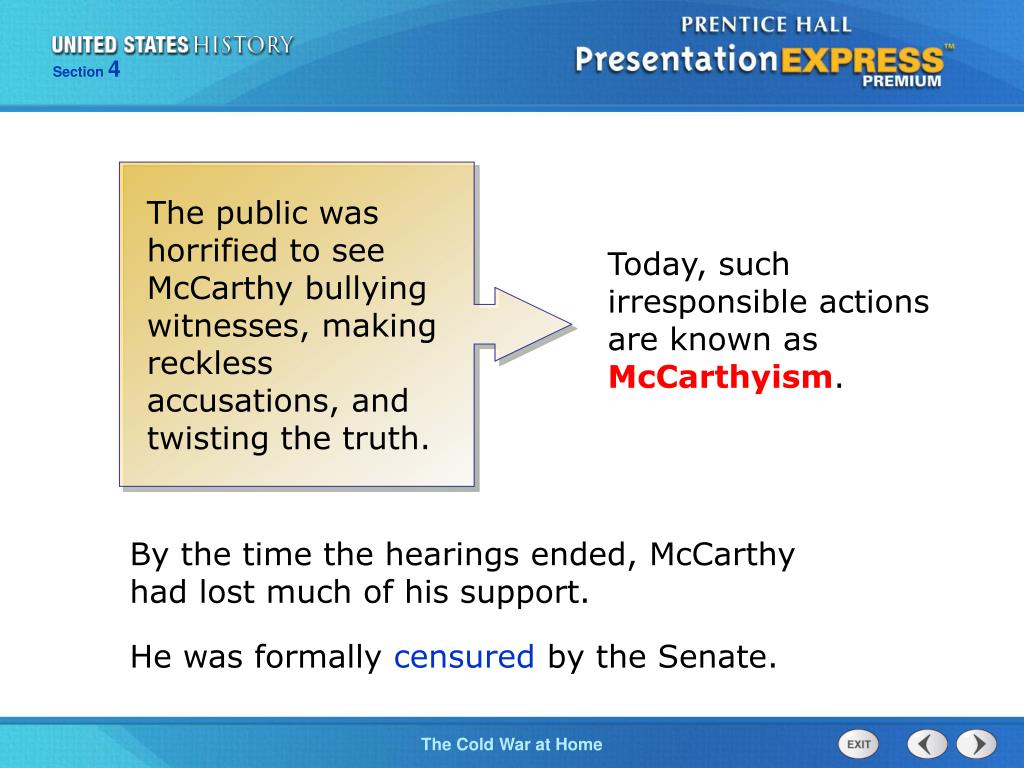 UNITED STATES HISTORY
Section 4

PRENTICE HALL
PresentationEXPRESS™
PREMIUM

The public was horrified to see McCarthy bullying witnesses, making reckless accusations, and twisting the truth.

Today, such irresponsible actions are known as McCarthyism.

By the time the hearings ended, McCarthy had lost much of his support.

He was formally censured by the Senate.

The Cold War at Home

EXIT